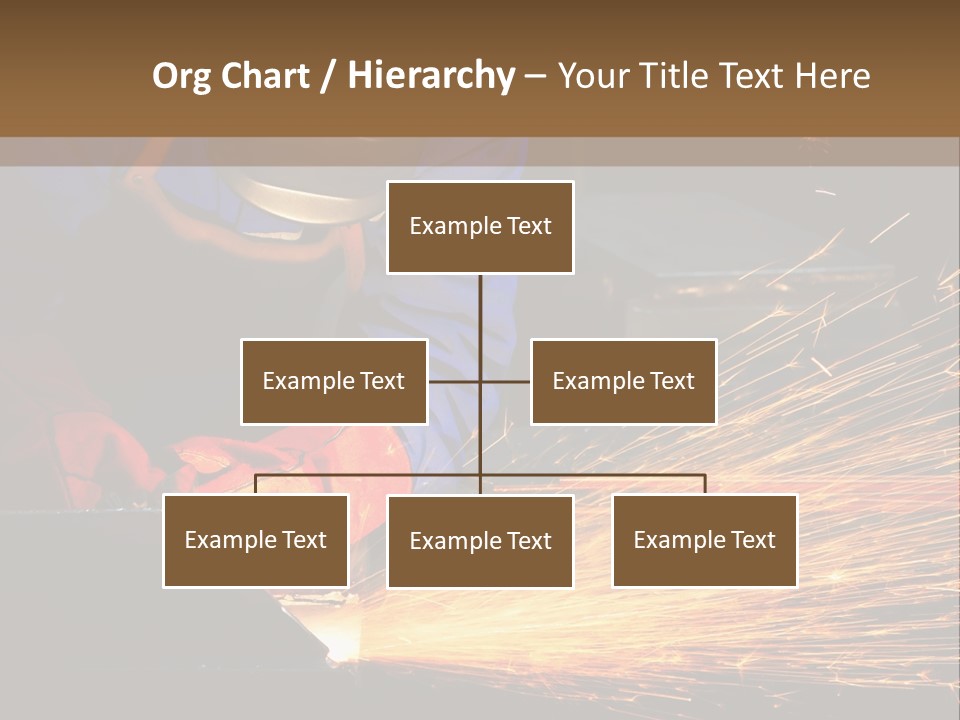 Org Chart / Hierarchy – Your Title Text Here

Example Text

Example Text

Example Text

Example Text

Example Text

Example Text